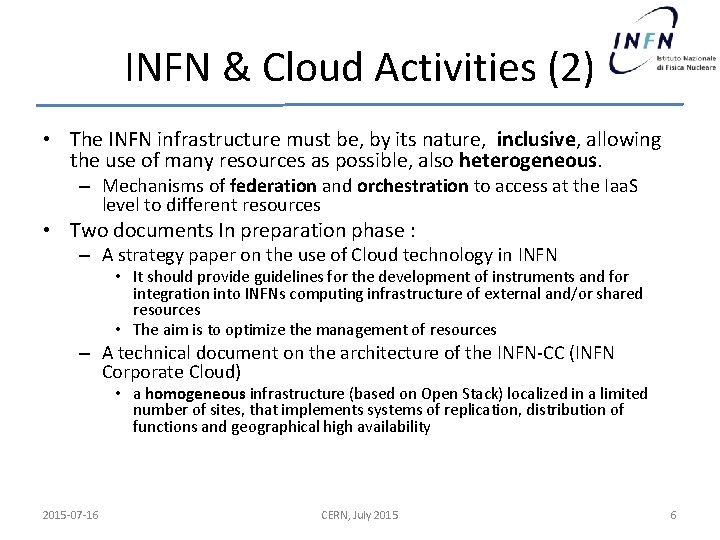 INFN & Cloud Activities (2)

INFN Istituto Nazionale di Fisica Nucleare

• The INFN infrastructure must be, by its nature, inclusive, allowing the use of many resources as possible, also heterogeneous.
– Mechanisms of federation and orchestration to access at the IaaS level to different resources
• Two documents In preparation phase :
– A strategy paper on the use of Cloud technology in INFN
• It should provide guidelines for the development of instruments and for integration into INFNs computing infrastructure of external and/or shared resources
• The aim is to optimize the management of resources
– A technical document on the architecture of the INFN-CC (INFN Corporate Cloud)
• a homogeneous infrastructure (based on Open Stack) localized in a limited number of sites, that implements systems of replication, distribution of functions and geographical high availability

2015-07-16 CERN, July 2015 6